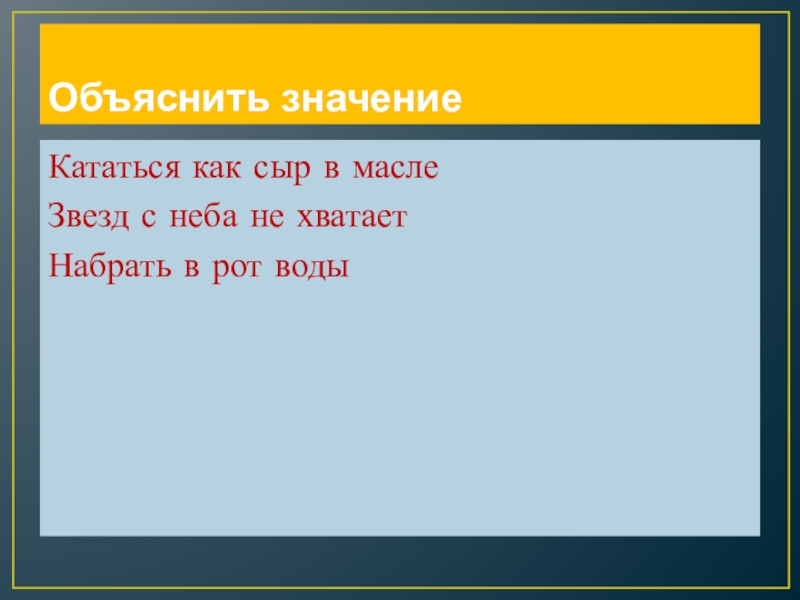 Объяснить значение

Кататься как сыр в масле

Звезд с неба не хватает

Набрать в рот воды